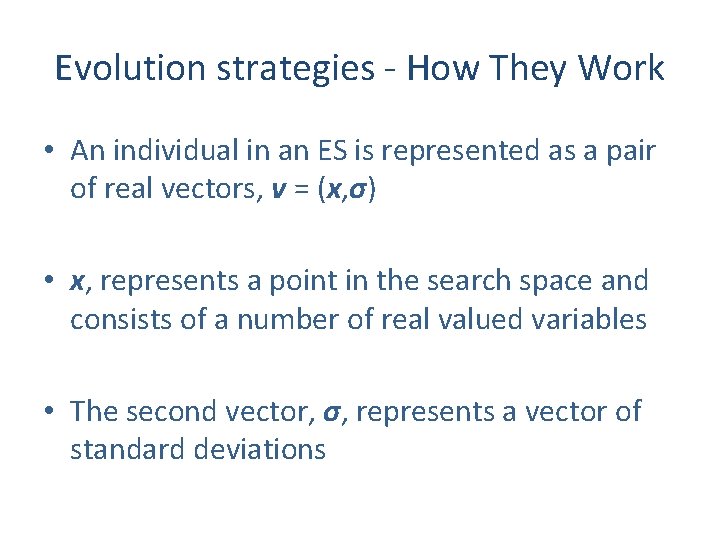 Evolution strategies - How They Work

• An individual in an ES is represented as a pair of real vectors, $\boldsymbol{v} = (\boldsymbol{x},\boldsymbol{\sigma})$

• $\boldsymbol{x}$, represents a point in the search space and consists of a number of real valued variables

• The second vector, $\boldsymbol{\sigma}$, represents a vector of standard deviations